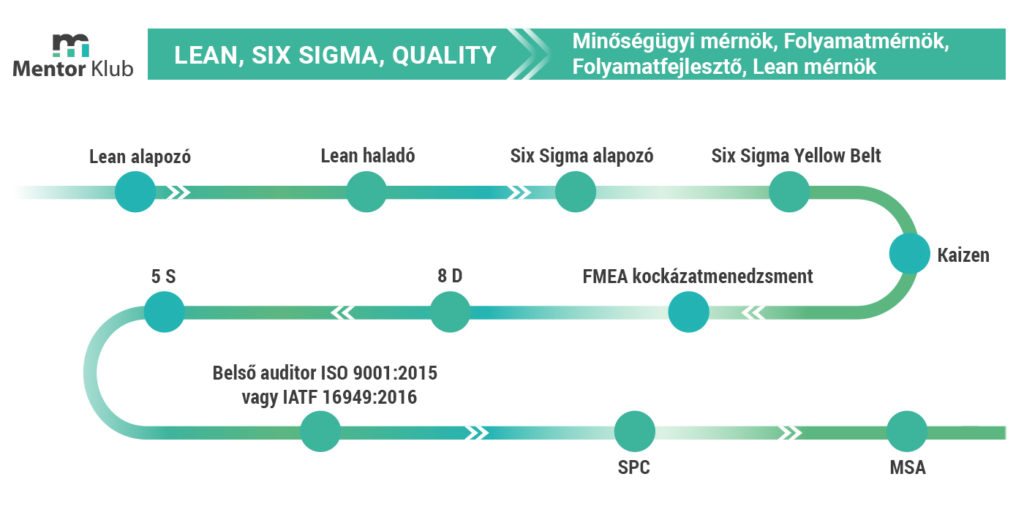 Mentor Klub

LEAN, SIX SIGMA, QUALITY

Minőségügyi mérnök, Folyamatmérnök, Folyamatfejlesztő, Lean mérnök

Lean alapozó

Lean haladó

Six Sigma alapozó

Six Sigma Yellow Belt

Kaizen

FMEA kockázatmenedzsment

8 D

5 S

Belső auditor ISO 9001:2015 vagy IATF 16949:2016

SPC

MSA